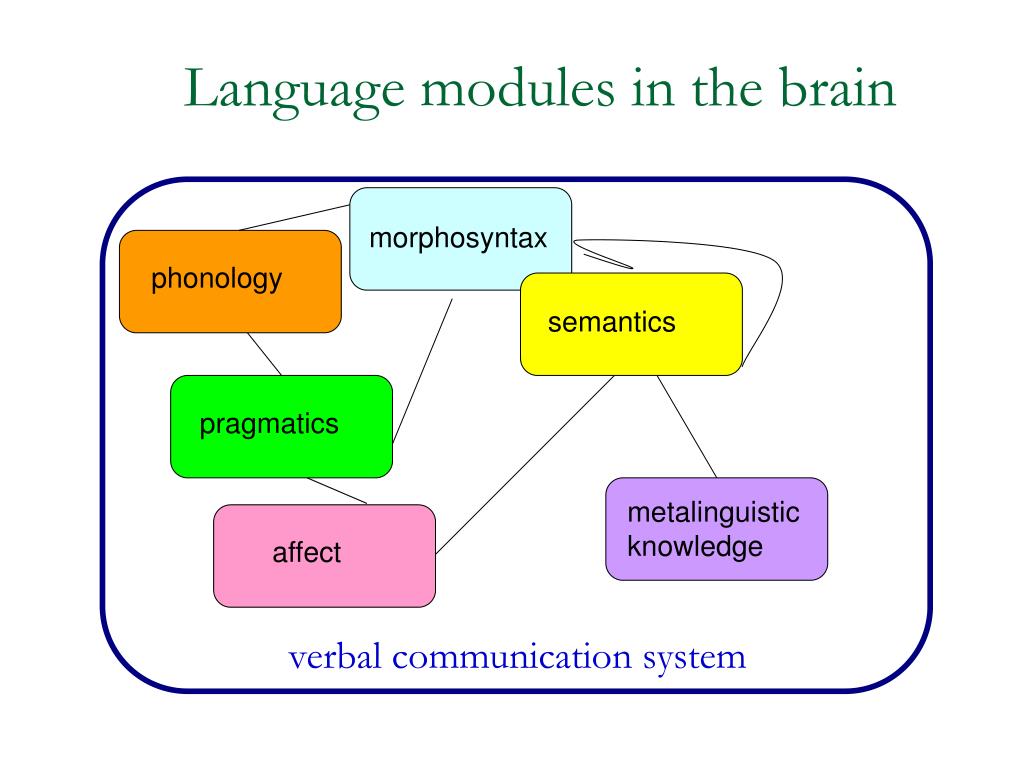 Language modules in the brain

morphosyntax

phonology

semantics

pragmatics

affect

metalinguistic knowledge

verbal communication system